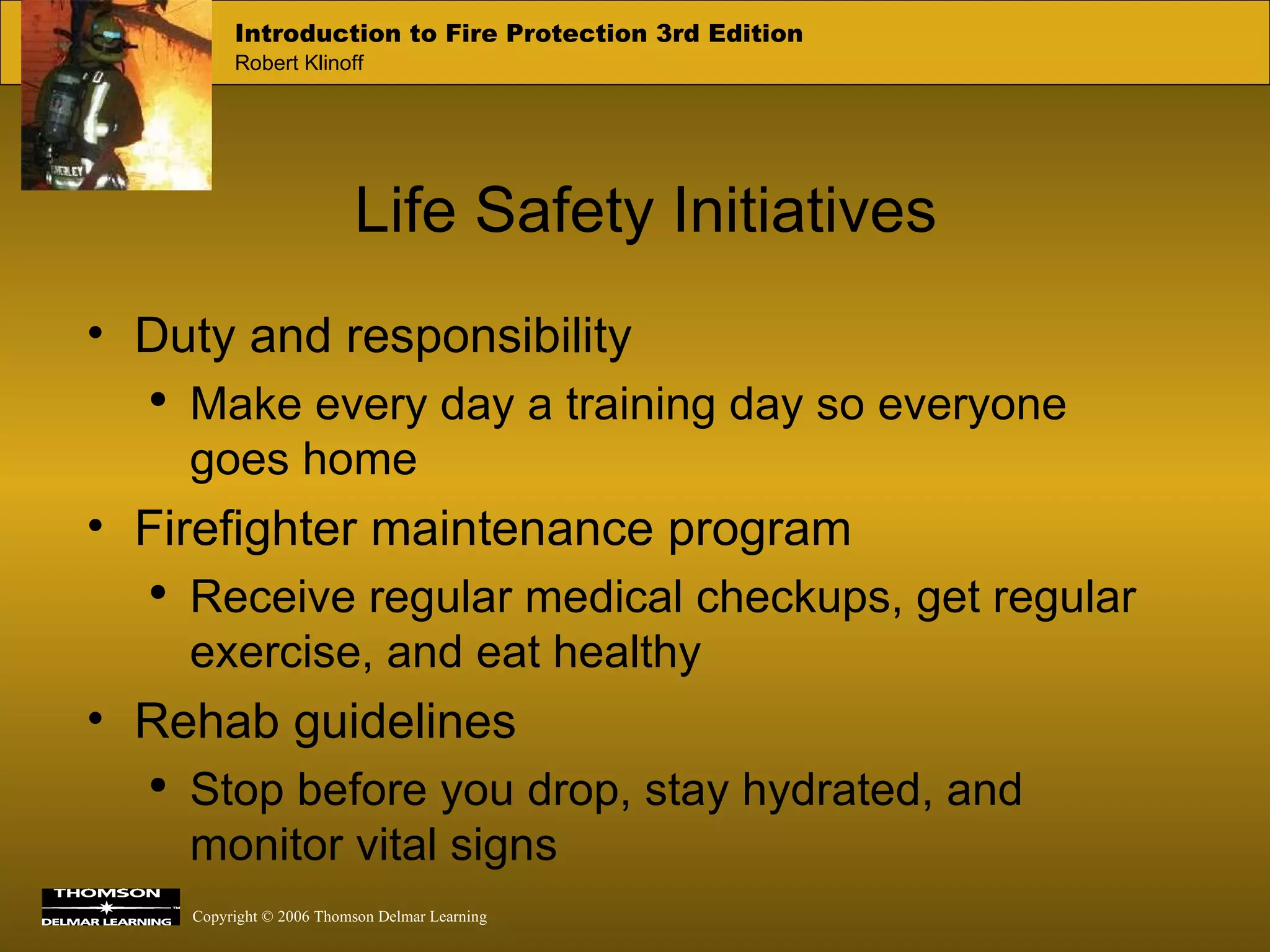 Introduction to Fire Protection 3rd Edition
Robert Klinoff

Life Safety Initiatives

• Duty and responsibility
  • Make every day a training day so everyone goes home
• Firefighter maintenance program
  • Receive regular medical checkups, get regular exercise, and eat healthy
• Rehab guidelines
  • Stop before you drop, stay hydrated, and monitor vital signs

THOMSON
DELMAR LEARNING
Copyright © 2006 Thomson Delmar Learning